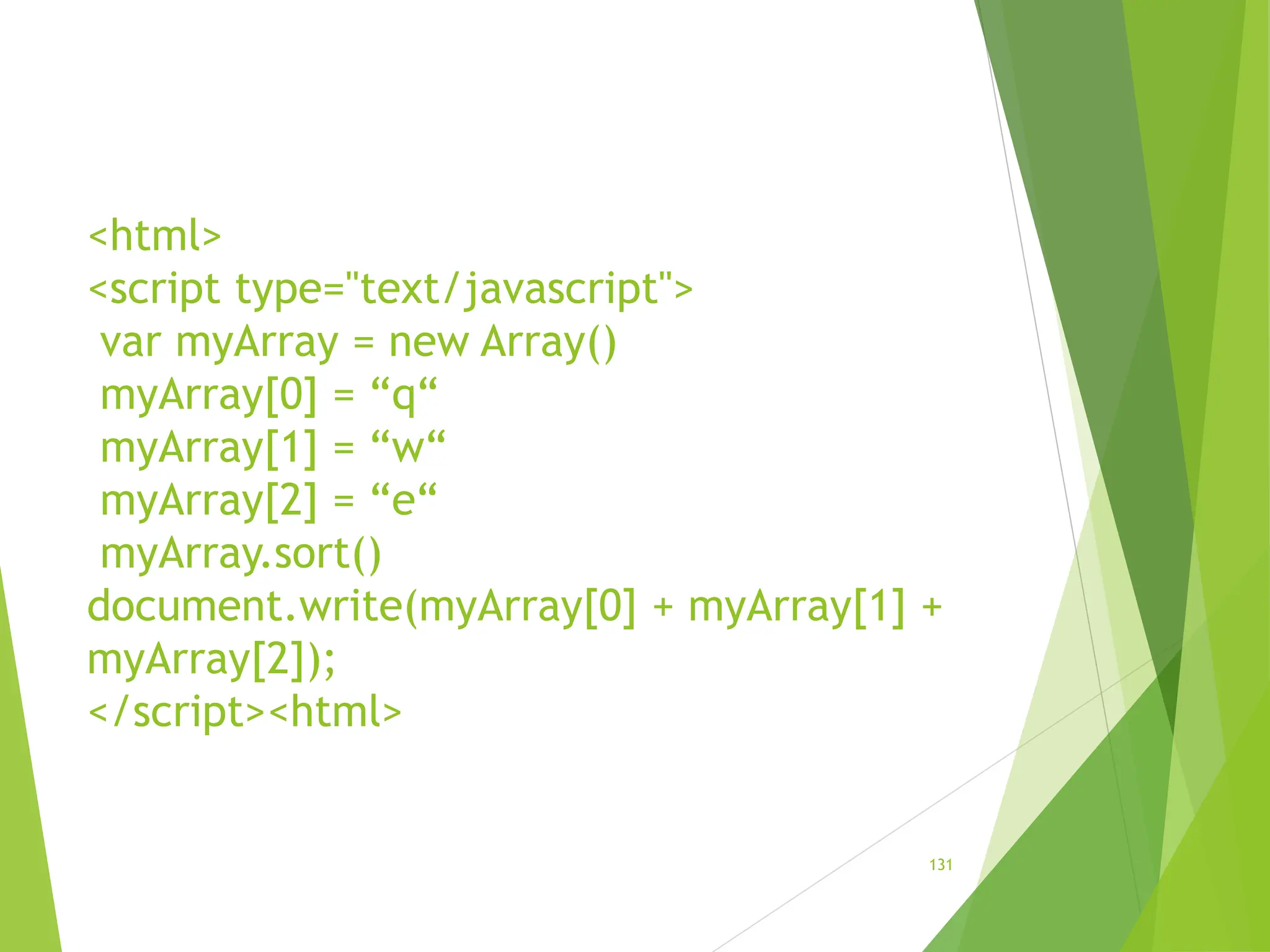 <html>
<script type="text/javascript">
var myArray = new Array()
myArray[0] = “q“
myArray[1] = “w“
myArray[2] = “e“
myArray.sort()
document.write(myArray[0] + myArray[1] + myArray[2]);
</script><html>

131